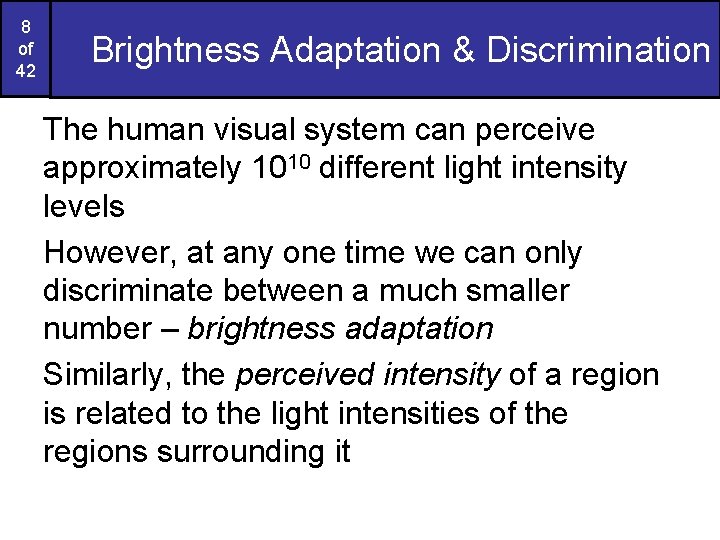 8 of 42

Brightness Adaptation & Discrimination

The human visual system can perceive approximately $10^{10}$ different light intensity levels

However, at any one time we can only discriminate between a much smaller number – brightness adaptation

Similarly, the perceived intensity of a region is related to the light intensities of the regions surrounding it